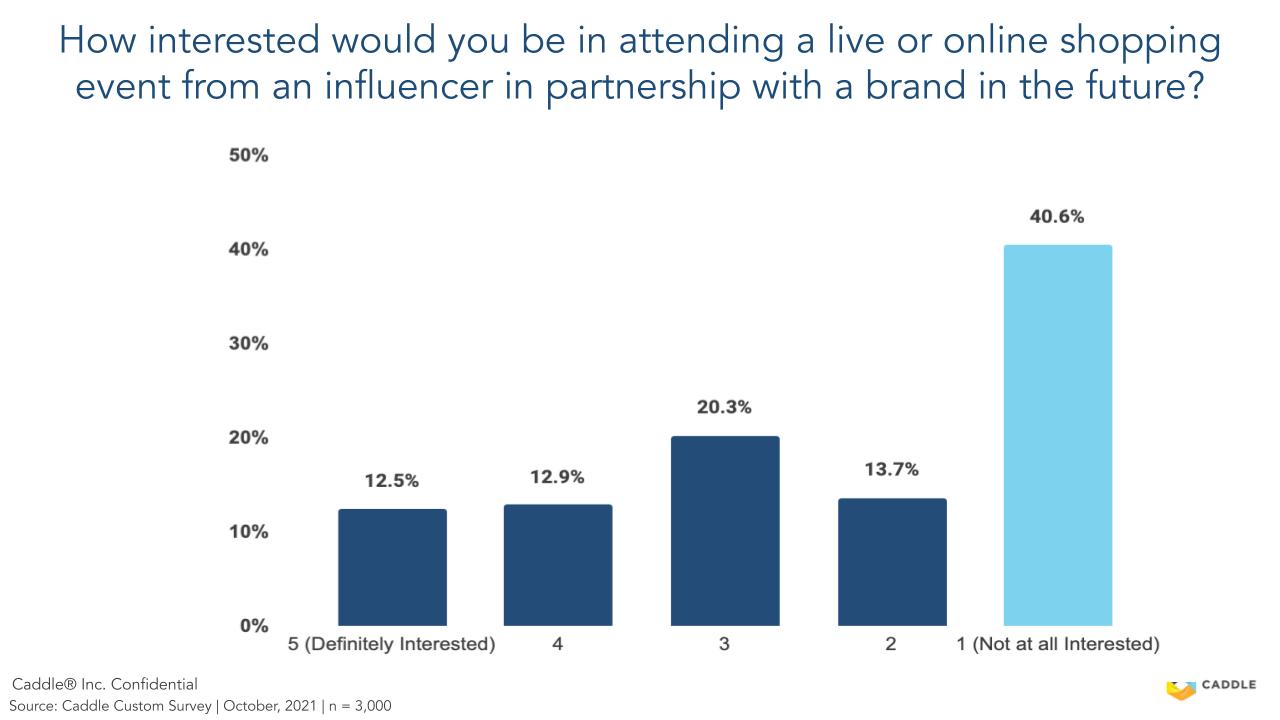 How interested would you be in attending a live or online shopping event from an influencer in partnership with a brand in the future?

50%
40%
30%
20%
10%
0%

12.5%
12.9%
20.3%
13.7%
40.6%

5 (Definitely Interested)
4
3
2
1 (Not at all Interested)

Caddle® Inc. Confidential
Source: Caddle Custom Survey | October, 2021 | n = 3,000

CADDLE